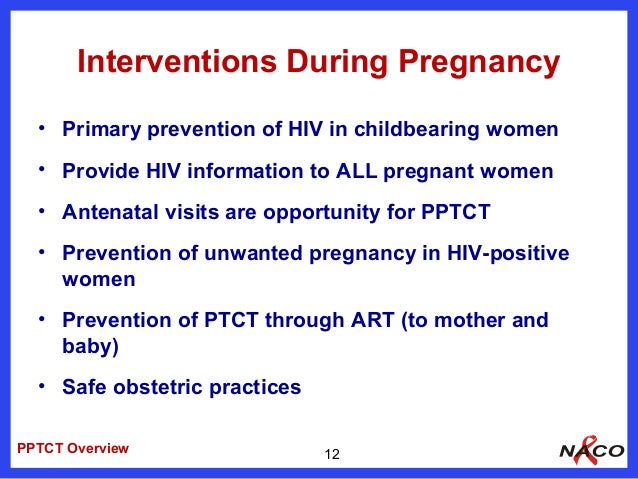 Interventions During Pregnancy

• Primary prevention of HIV in childbearing women

• Provide HIV information to ALL pregnant women

• Antenatal visits are opportunity for PPTCT

• Prevention of unwanted pregnancy in HIV-positive women

• Prevention of PTCT through ART (to mother and baby)

• Safe obstetric practices

PPTCT Overview

12

NACO